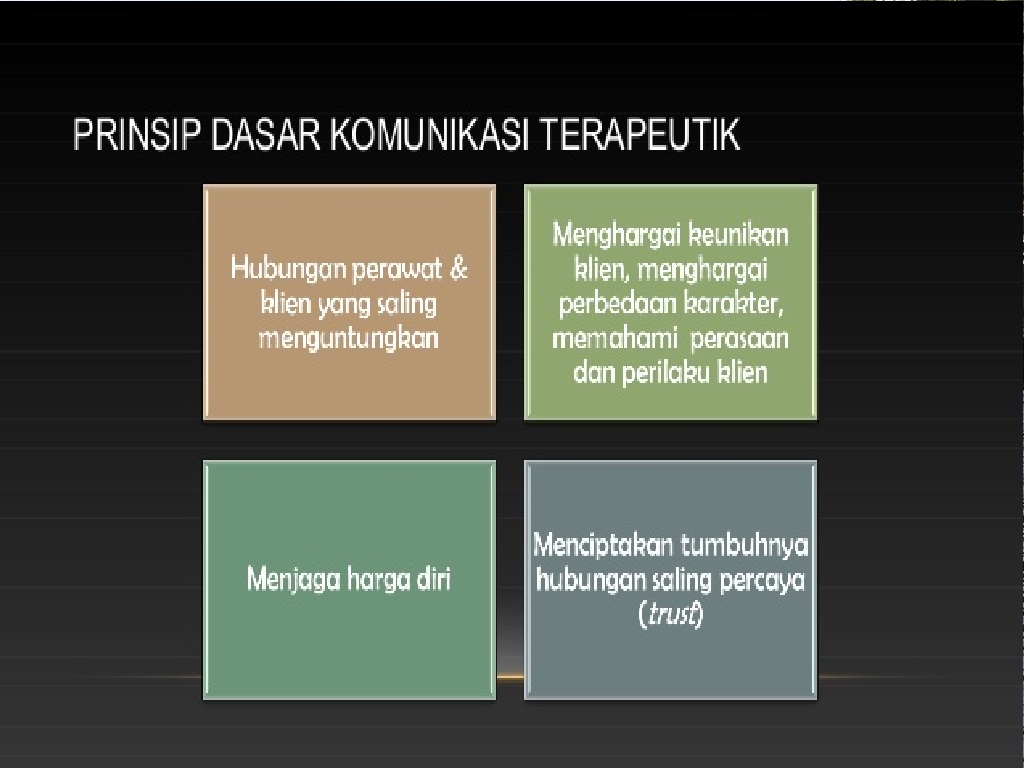 PRINSIP DASAR KOMUNIKASI TERAPEUTIK

Hubungan perawat & klien yang saling menguntungkan

Menghargai keunikan klien, menghargai perbedaan karakter, memahami perasaan dan perilaku klien

Menjaga harga diri

Menciptakan tumbuhnya hubungan saling percaya (trust)